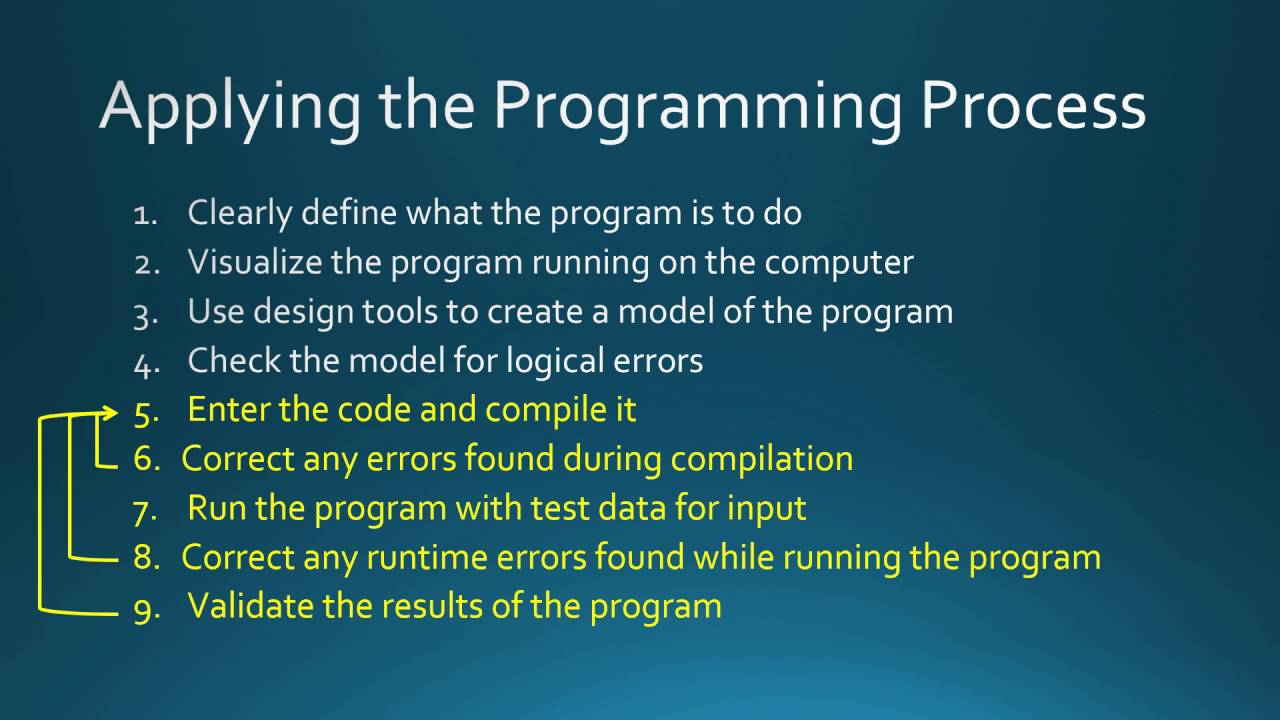 Applying the Programming Process

1. Clearly define what the program is to do
2. Visualize the program running on the computer
3. Use design tools to create a model of the program
4. Check the model for logical errors
5. Enter the code and compile it
6. Correct any errors found during compilation
7. Run the program with test data for input
8. Correct any runtime errors found while running the program
9. Validate the results of the program